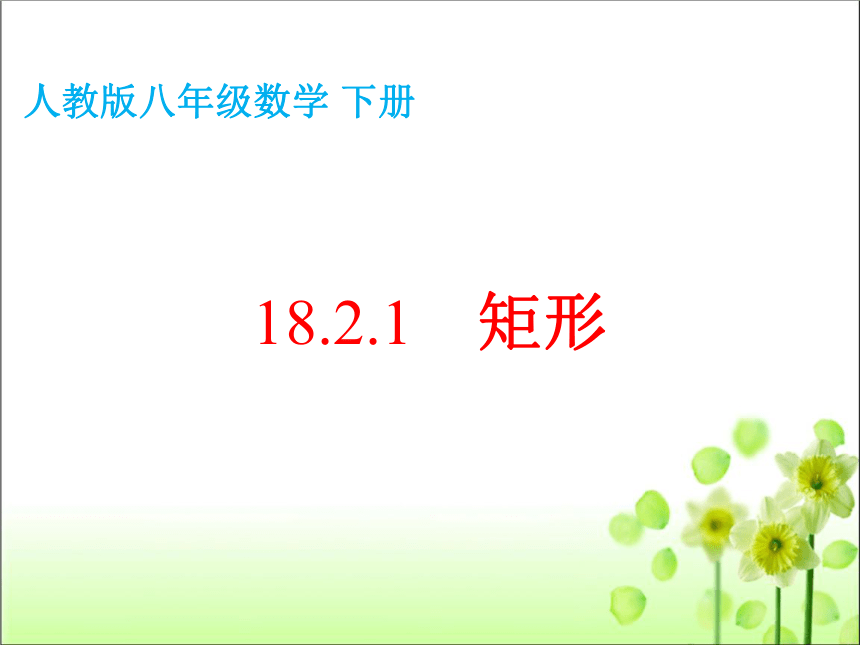 人教版八年级数学 下册

18.2.1 矩形